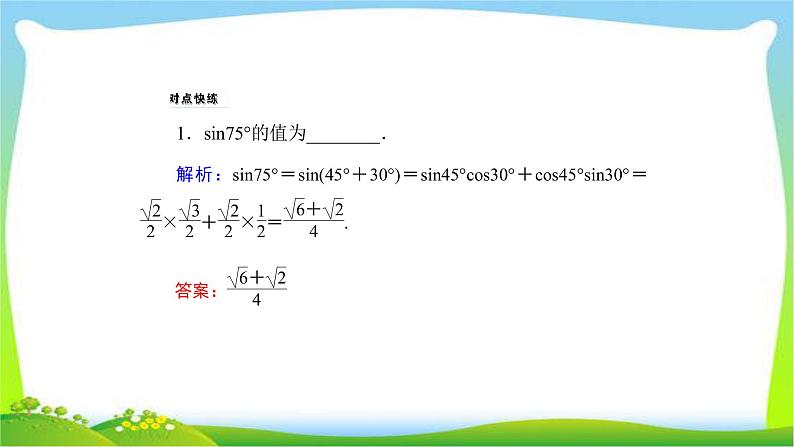 对点快练

1．$\sin75°$的值为________．

解析：$\sin75°=\sin(45°+30°)=\sin45°\cos30°+\cos45°\sin30°=\frac{\sqrt{2}}{2}\times\frac{\sqrt{3}}{2}+\frac{\sqrt{2}}{2}\times\frac{1}{2}=\frac{\sqrt{6}+\sqrt{2}}{4}$.

答案：$\frac{\sqrt{6}+\sqrt{2}}{4}$